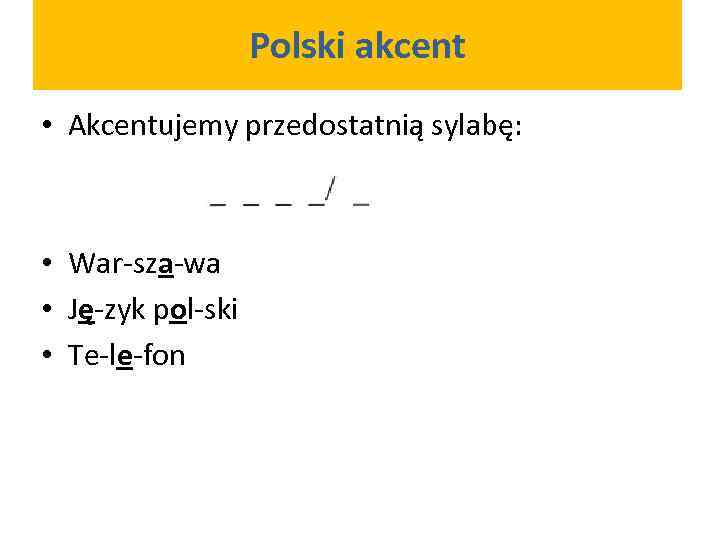 Polski akcent

• Akcentujemy przedostatnią sylabę:

_ _ _ _/ _

• War-sza-wa
• Ję-zyk pol-ski
• Te-le-fon